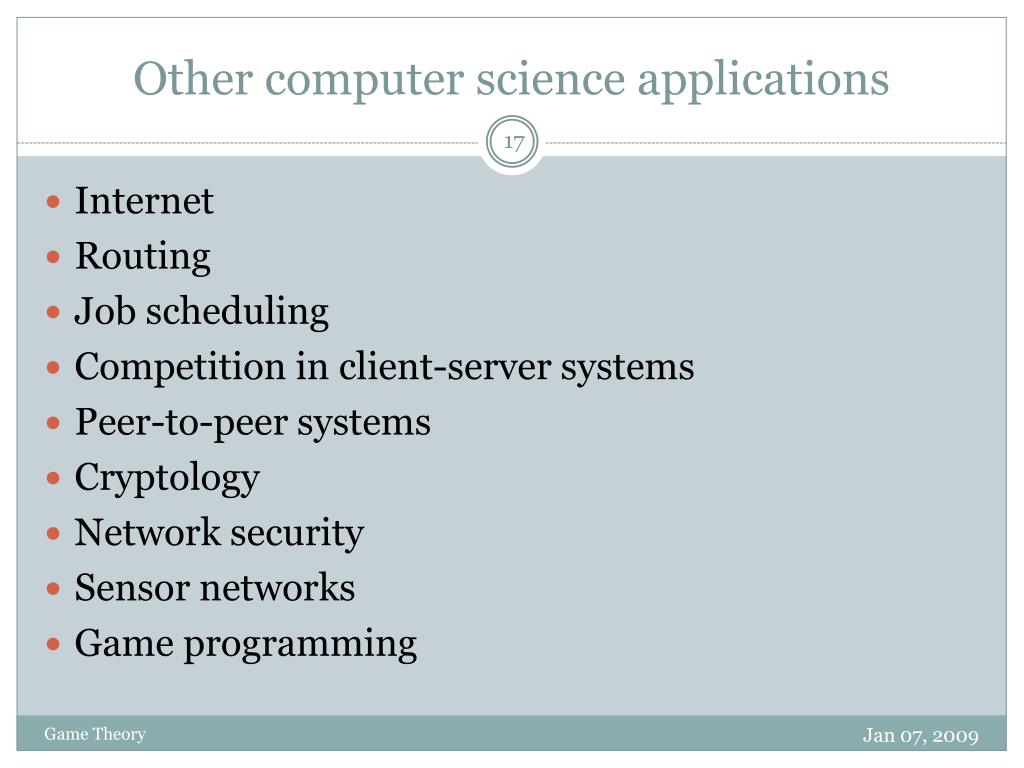 Other computer science applications

17

- Internet
- Routing
- Job scheduling
- Competition in client-server systems
- Peer-to-peer systems
- Cryptology
- Network security
- Sensor networks
- Game programming

Game Theory

Jan 07, 2009